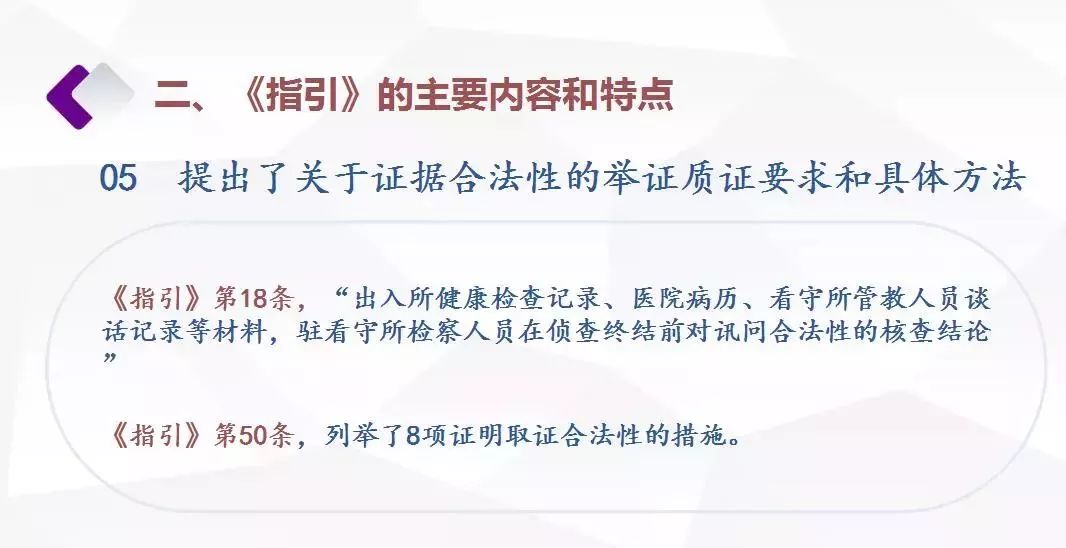 二、《指引》的主要内容和特点

05　提出了关于证据合法性的举证质证要求和具体方法

《指引》第18条，“出入所健康检查记录、医院病历、看守所管教人员谈话记录等材料，驻看守所检察人员在侦查终结前对讯问合法性的核查结论”

《指引》第50条，列举了8项证明取证合法性的措施。